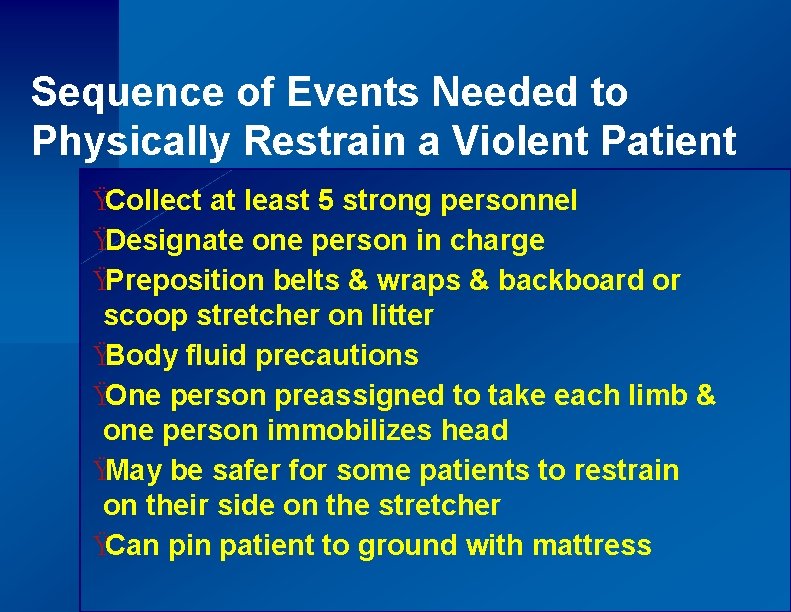 Sequence of Events Needed to Physically Restrain a Violent Patient

ŸCollect at least 5 strong personnel
ŸDesignate one person in charge
ŸPreposition belts & wraps & backboard or scoop stretcher on litter
ŸBody fluid precautions
ŸOne person preassigned to take each limb & one person immobilizes head
ŸMay be safer for some patients to restrain on their side on the stretcher
ŸCan pin patient to ground with mattress